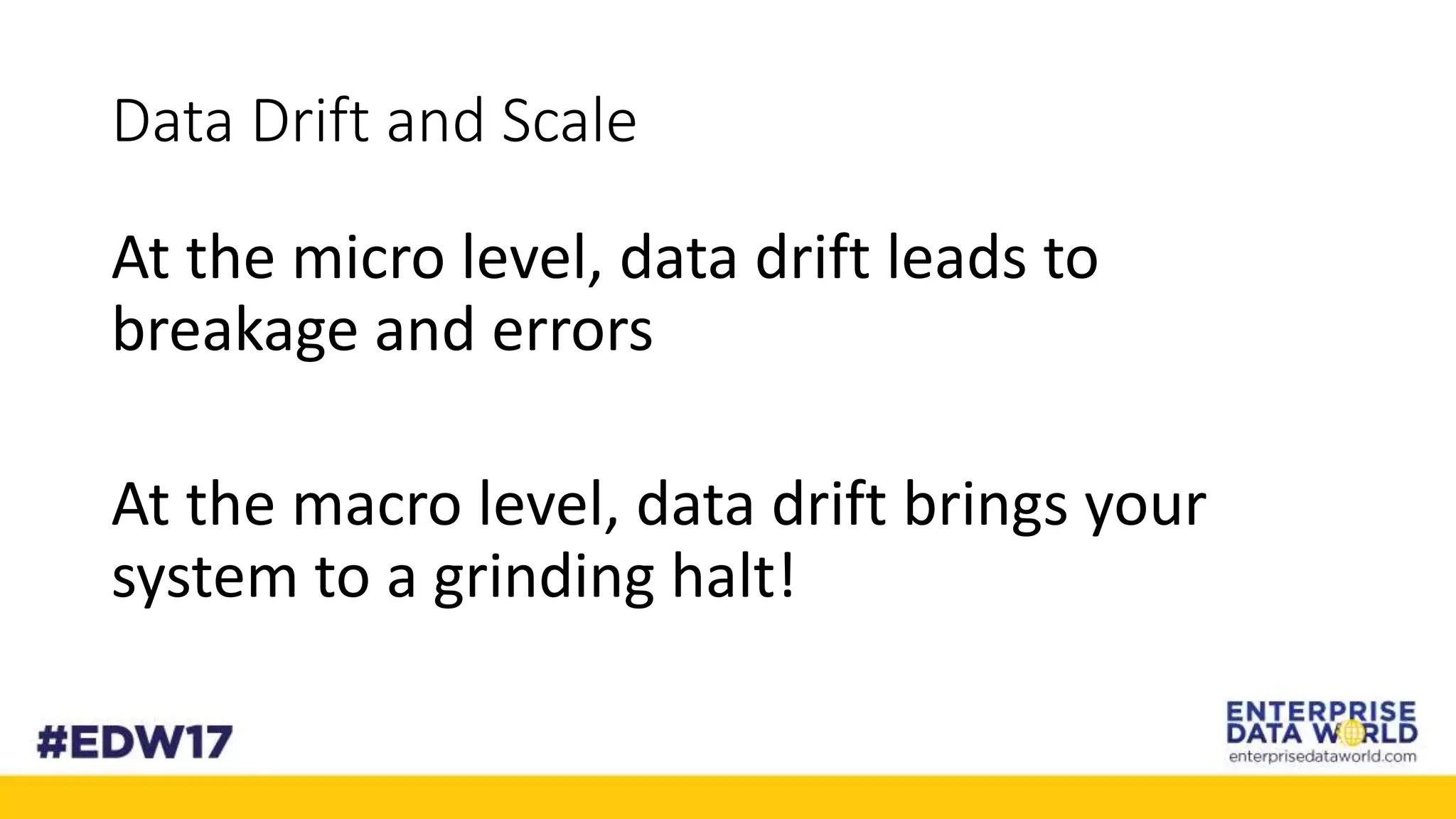 Data Drift and Scale

At the micro level, data drift leads to breakage and errors

At the macro level, data drift brings your system to a grinding halt!

#EDW17

ENTERPRISE DATA WORLD
enterprisedataworld.com